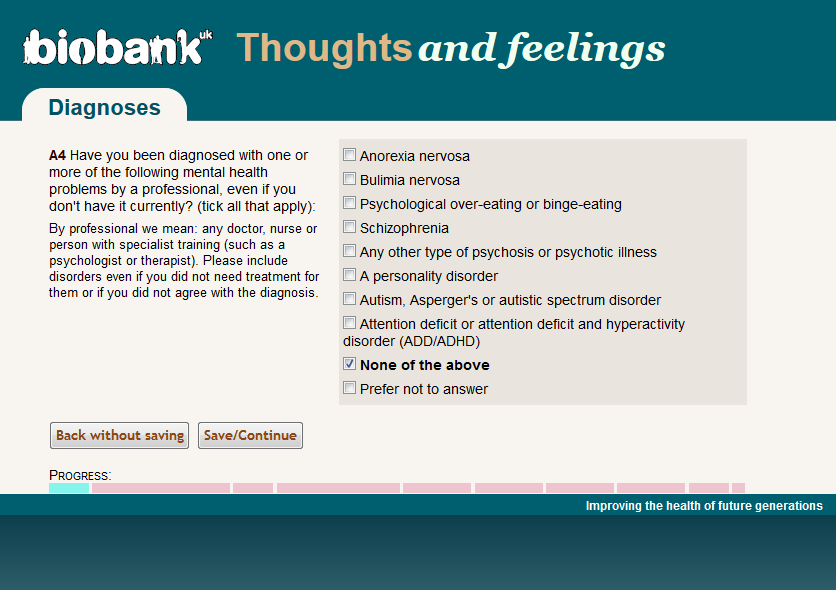 biobank uk Thoughts and feelings

Diagnoses

A4 Have you been diagnosed with one or more of the following mental health problems by a professional, even if you don't have it currently? (tick all that apply):

By professional we mean: any doctor, nurse or person with specialist training (such as a psychologist or therapist). Please include disorders even if you did not need treatment for them or if you did not agree with the diagnosis.

Anorexia nervosa
Bulimia nervosa
Psychological over-eating or binge-eating
Schizophrenia
Any other type of psychosis or psychotic illness
A personality disorder
Autism, Asperger's or autistic spectrum disorder
Attention deficit or attention deficit and hyperactivity disorder (ADD/ADHD)
None of the above
Prefer not to answer

Back without saving Save/Continue

PROGRESS:

Improving the health of future generations